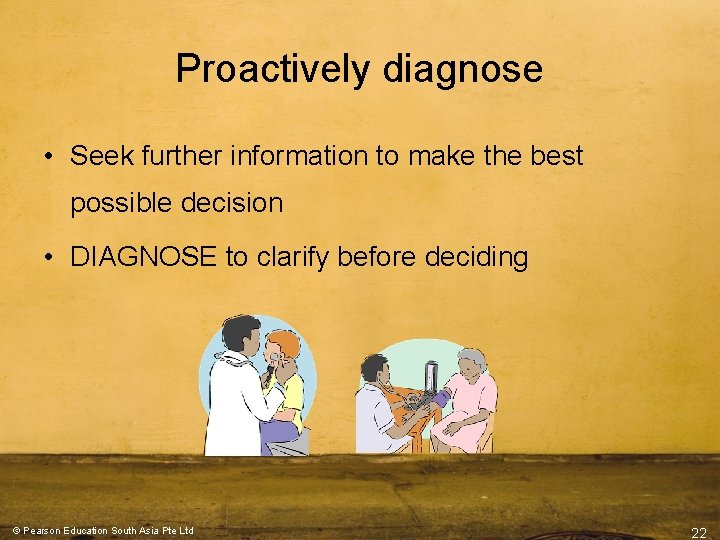 Proactively diagnose

• Seek further information to make the best possible decision

• DIAGNOSE to clarify before deciding

© Pearson Education South Asia Pte Ltd

22